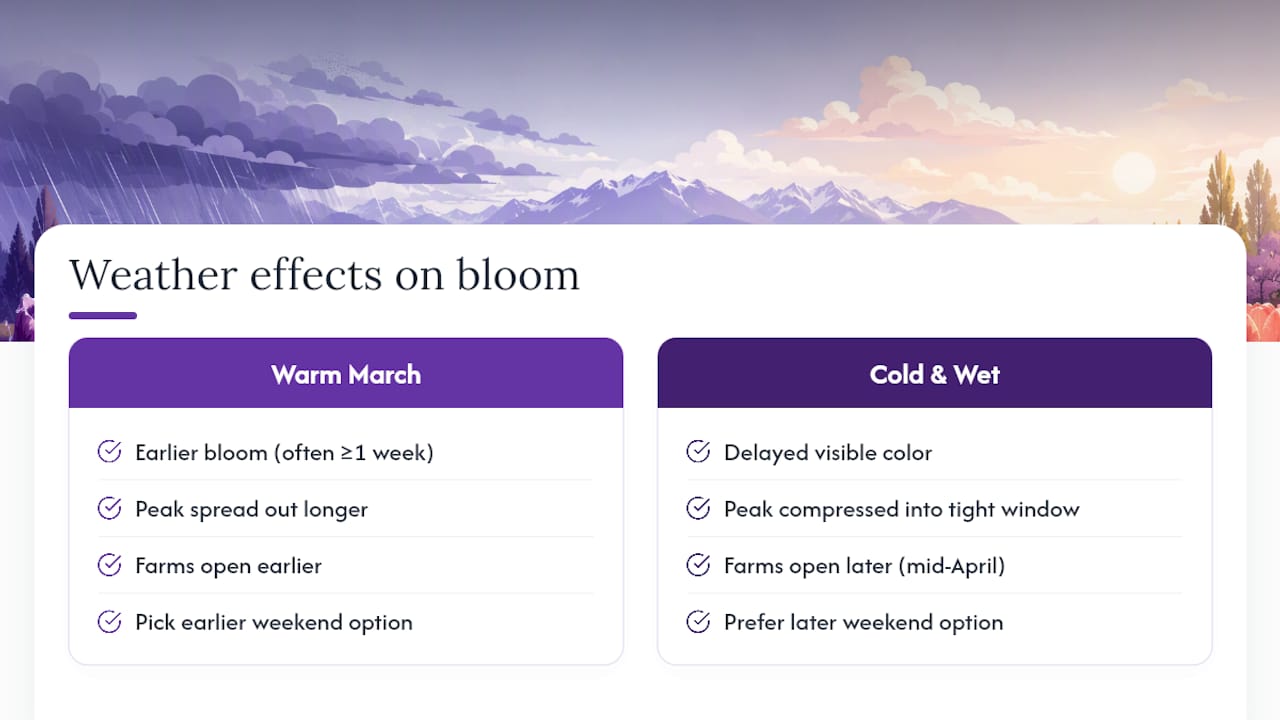 Weather effects on bloom

Warm March

Earlier bloom (often ≥1 week)

Peak spread out longer

Farms open earlier

Pick earlier weekend option

Cold & Wet

Delayed visible color

Peak compressed into tight window

Farms open later (mid-April)

Prefer later weekend option